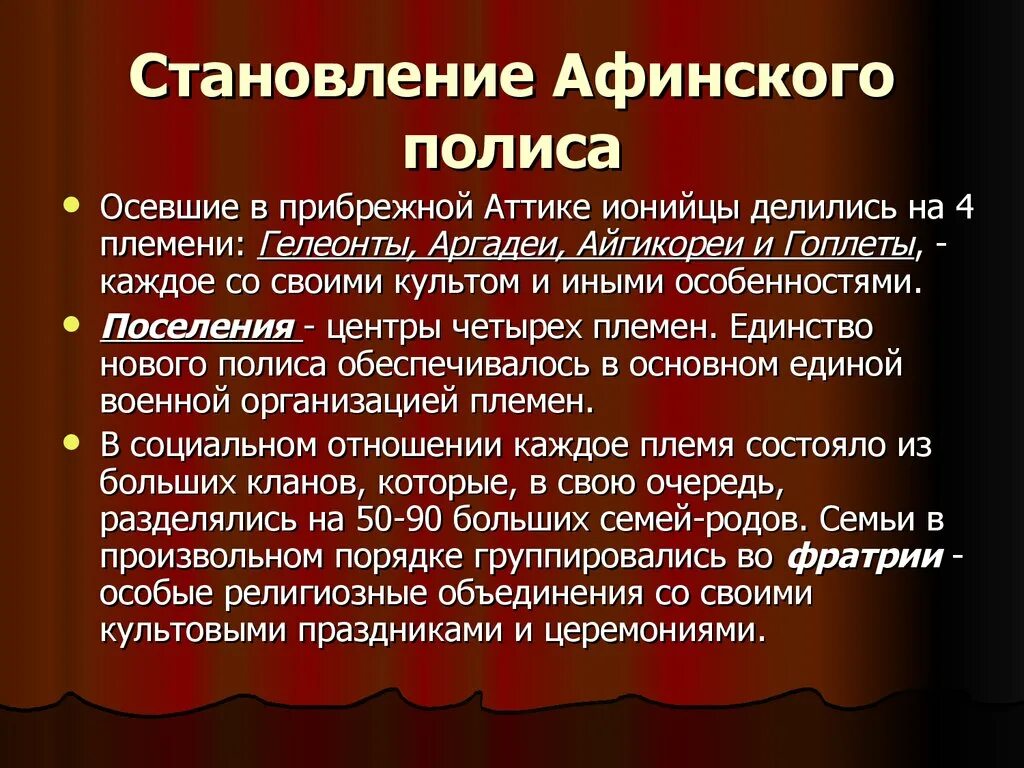 Становление Афинского полиса

• Осевшие в прибрежной Аттике ионийцы делились на 4 племени: Гелеонты, Аргадеи, Айгикореи и Гоплеты, - каждое со своими культом и иными особенностями.

• Поселения - центры четырех племен. Единство нового полиса обеспечивалось в основном единой военной организацией племен.

• В социальном отношении каждое племя состояло из больших кланов, которые, в свою очередь, разделялись на 50-90 больших семей-родов. Семьи в произвольном порядке группировались во фратрии - особые религиозные объединения со своими культовыми праздниками и церемониями.